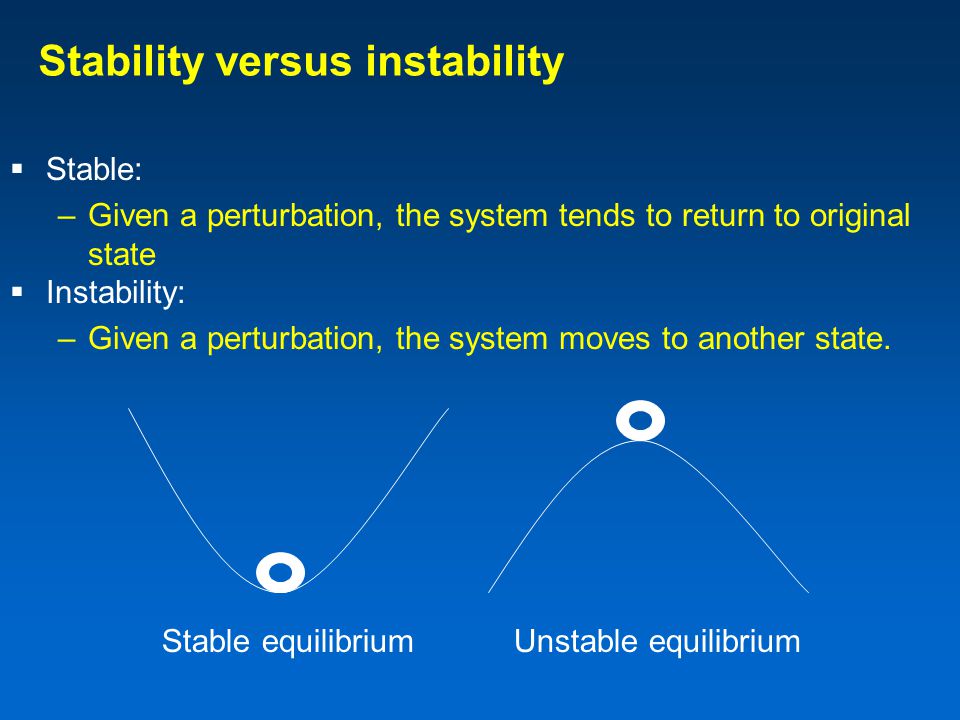 Stability versus instability

▪ Stable:
– Given a perturbation, the system tends to return to original state
▪ Instability:
– Given a perturbation, the system moves to another state.

Stable equilibrium

Unstable equilibrium